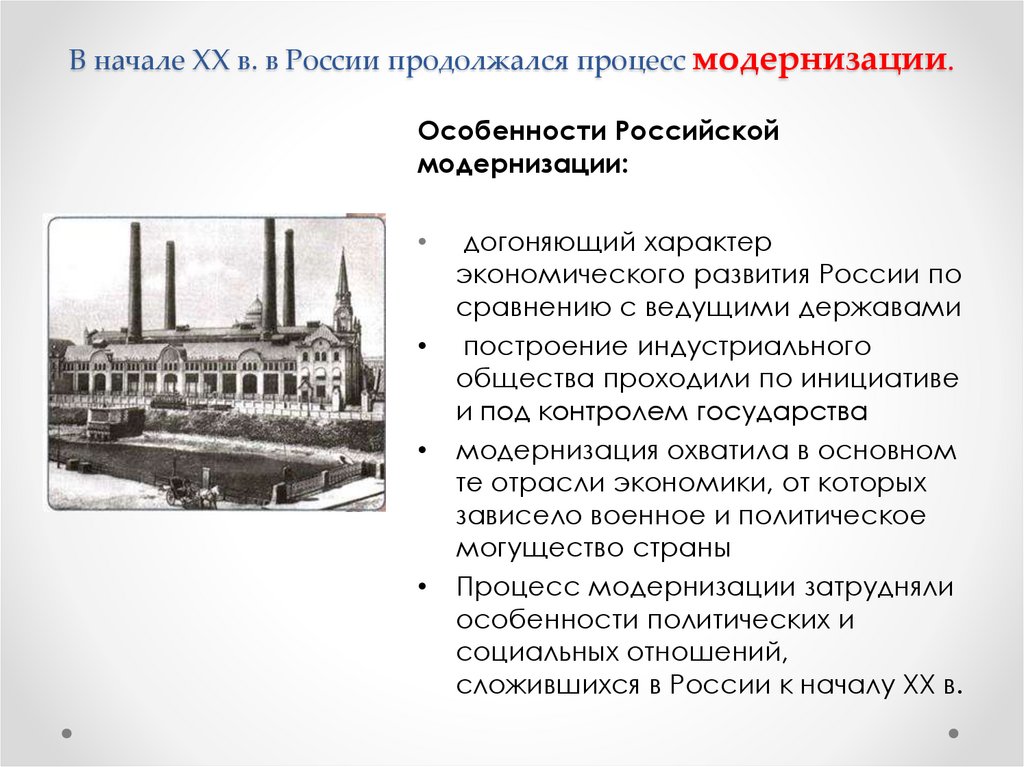 В начале XX в. в России продолжался процесс модернизации.

Особенности Российской модернизации:

• догоняющий характер экономического развития России по сравнению с ведущими державами
• построение индустриального общества проходили по инициативе и под контролем государства
• модернизация охватила в основном те отрасли экономики, от которых зависело военное и политическое могущество страны
• Процесс модернизации затрудняли особенности политических и социальных отношений, сложившихся в России к началу XX в.